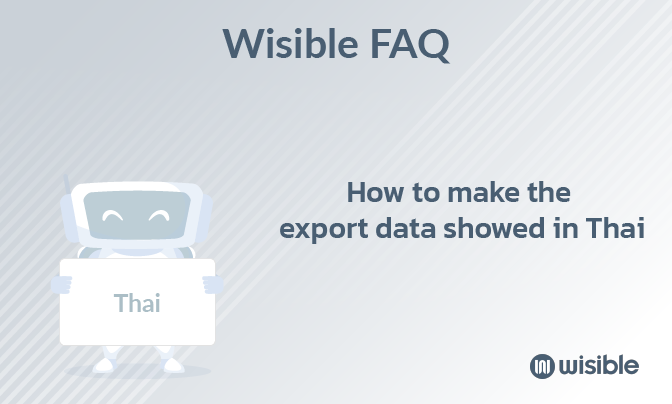 Wisible FAQ

How to make the export data showed in Thai

Thai

wisible